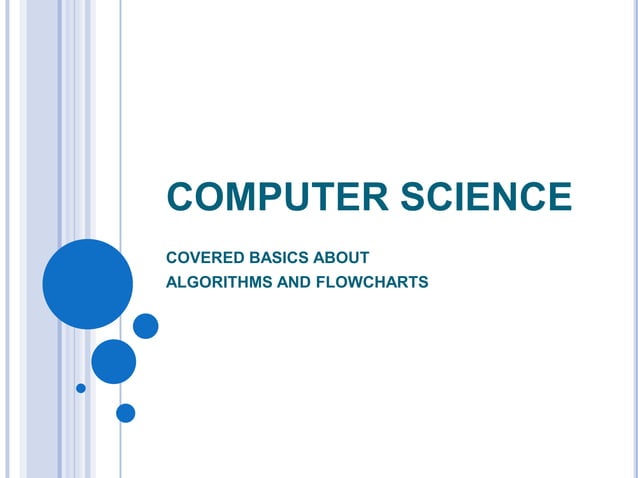 COMPUTER SCIENCE

COVERED BASICS ABOUT
ALGORITHMS AND FLOWCHARTS